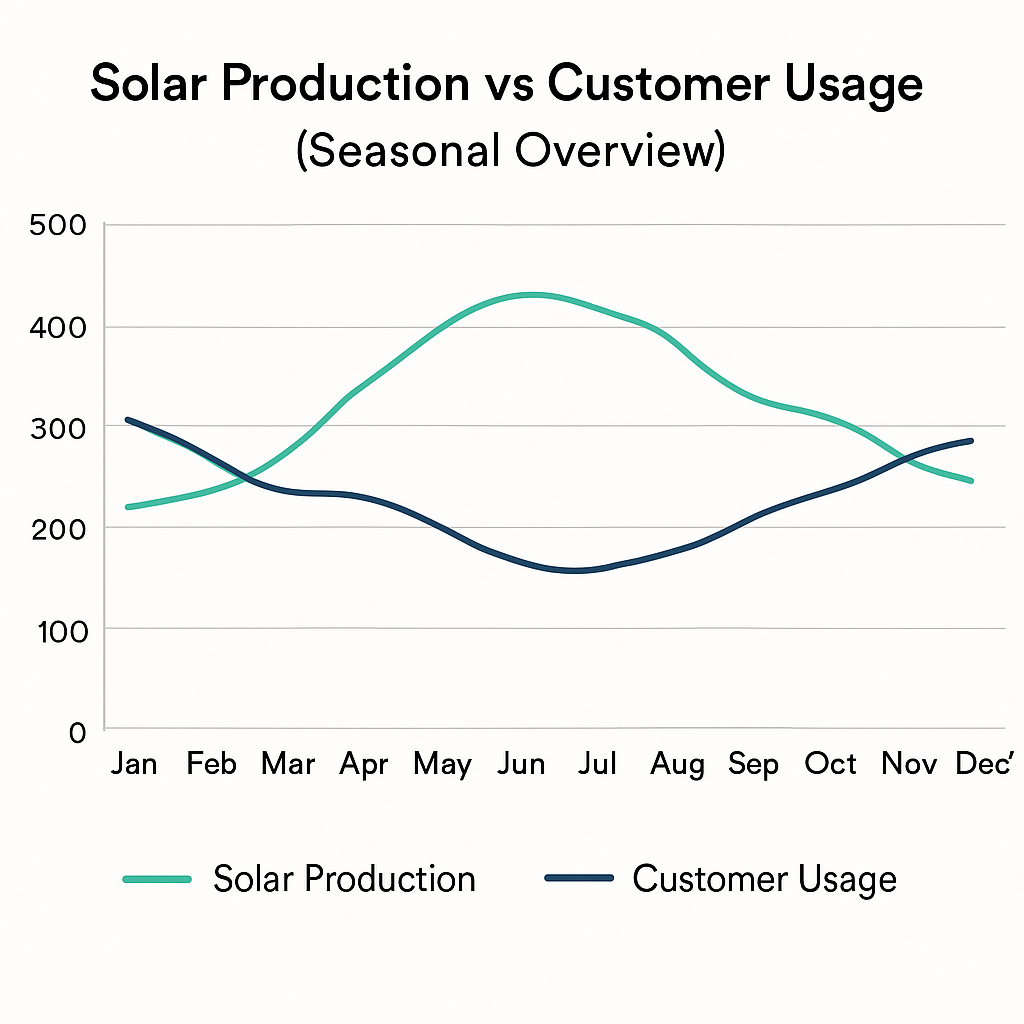 Solar Production vs Customer Usage
(Seasonal Overview)

500
400
300
200
100
0

Jan Feb Mar Apr May Jun Jul Aug Sep Oct Nov Dec'

Solar Production
Customer Usage